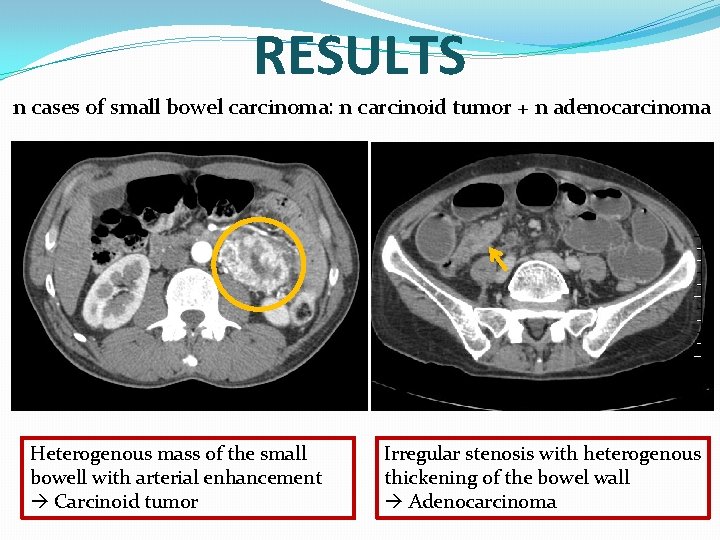 RESULTS

n cases of small bowel carcinoma: n carcinoid tumor + n adenocarcinoma

Heterogenous mass of the small bowell with arterial enhancement
→ Carcinoid tumor

Irregular stenosis with heterogenous thickening of the bowel wall
→ Adenocarcinoma